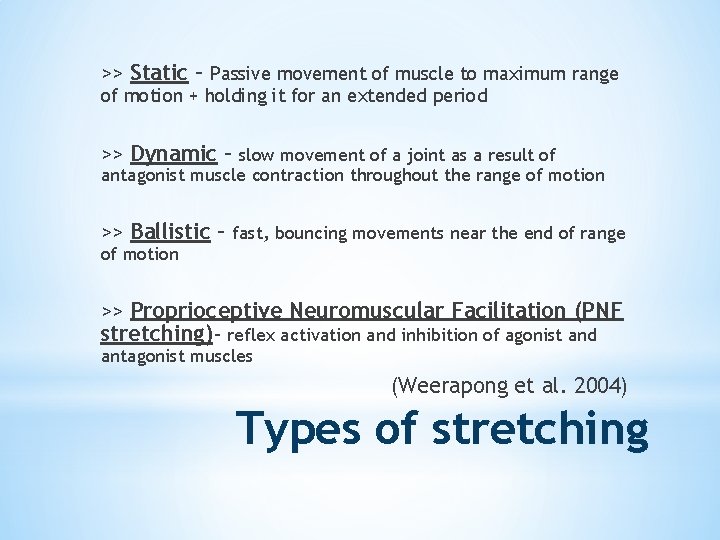 >> Static – Passive movement of muscle to maximum range of motion + holding it for an extended period

>> Dynamic – slow movement of a joint as a result of antagonist muscle contraction throughout the range of motion

>> Ballistic – fast, bouncing movements near the end of range of motion

>> Proprioceptive Neuromuscular Facilitation (PNF stretching)– reflex activation and inhibition of agonist and antagonist muscles

(Weerapong et al. 2004)

Types of stretching